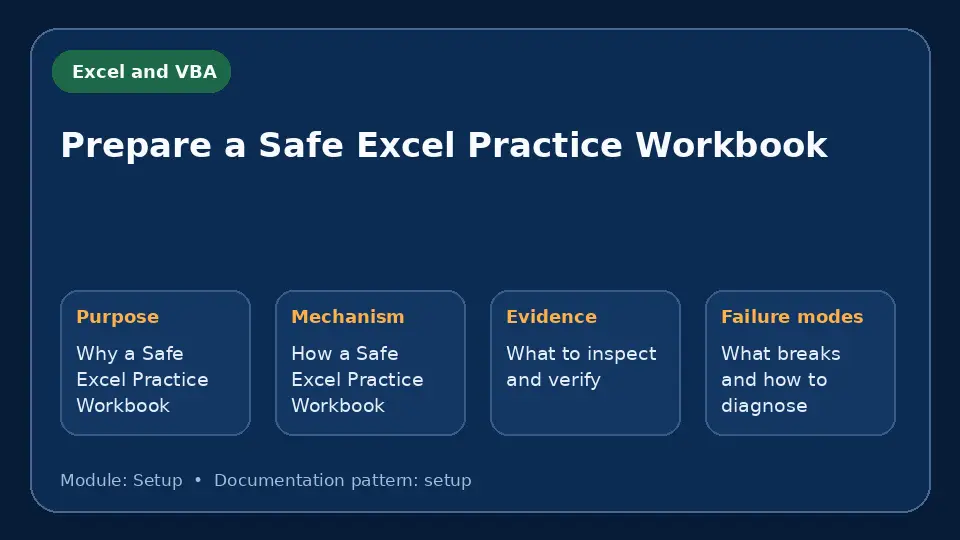 Excel and VBA

Prepare a Safe Excel Practice Workbook

Purpose
Why a Safe Excel Practice Workbook

Mechanism
How a Safe Excel Practice Workbook

Evidence
What to inspect and verify

Failure modes
What breaks and how to diagnose

Module: Setup • Documentation pattern: setup